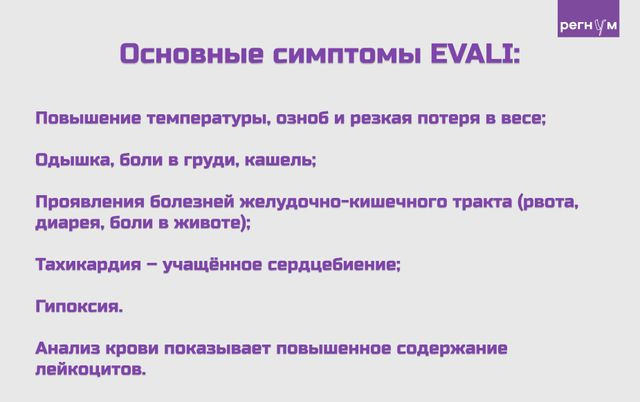 регнум

Основные симптомы EVALI:

Повышение температуры, озноб и резкая потеря в весе;

Одышка, боли в груди, кашель;

Проявления болезней желудочно-кишечного тракта (рвота, диарея, боли в животе);

Тахикардия – учащённое сердцебиение;

Гипоксия.

Анализ крови показывает повышенное содержание лейкоцитов.